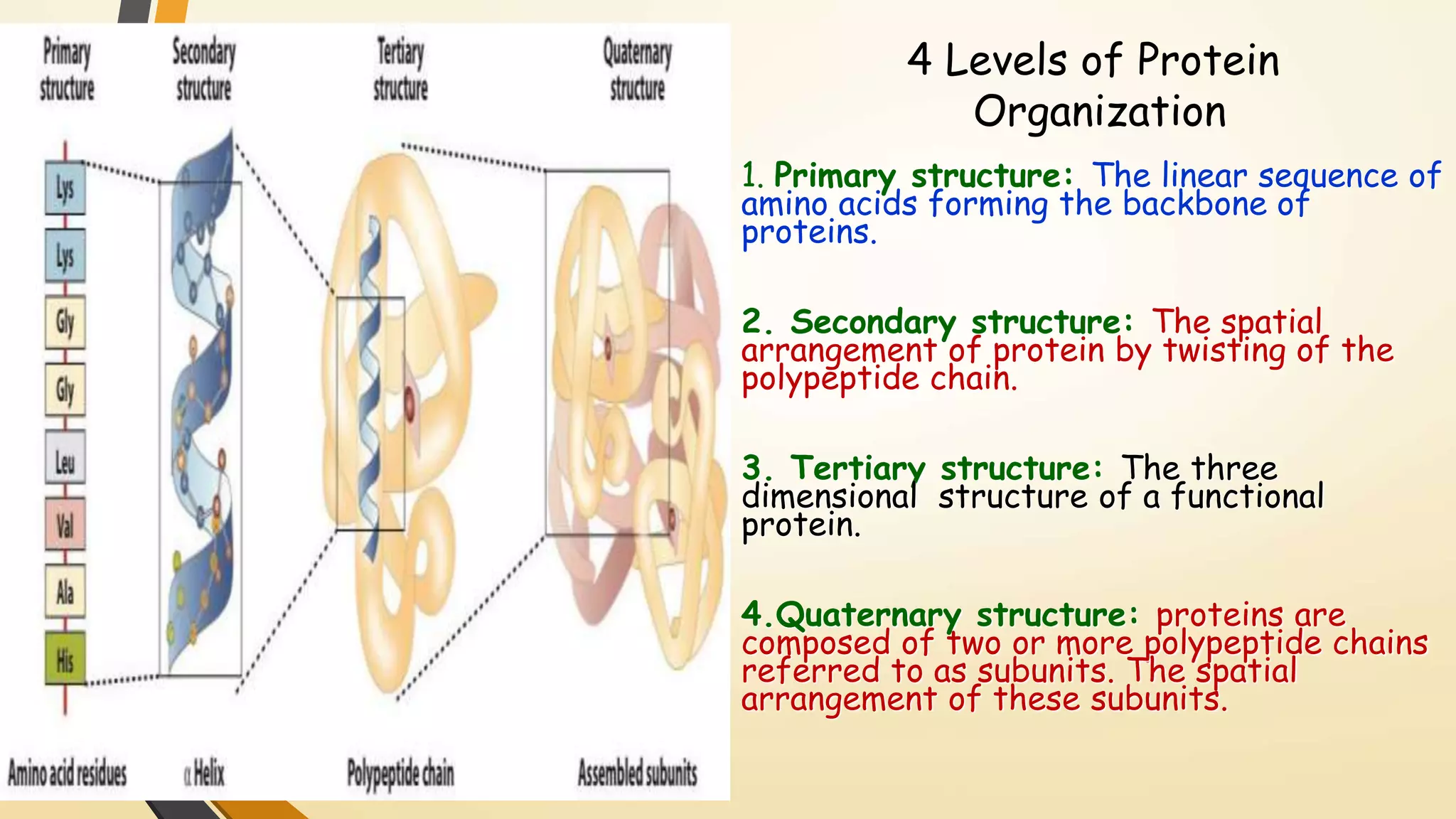 Primary structure

Secondary structure

Tertiary structure

Quaternary structure

Lys

Lys

Gly

Gly

Leu

Val

Ala

His

Amino acid residues

α Helix

Polypeptide chain

Assembled subunits

4 Levels of Protein Organization

1. Primary structure: The linear sequence of amino acids forming the backbone of proteins.

2. Secondary structure: The spatial arrangement of protein by twisting of the polypeptide chain.

3. Tertiary structure: The three dimensional structure of a functional protein.

4.Quaternary structure: proteins are composed of two or more polypeptide chains referred to as subunits. The spatial arrangement of these subunits.